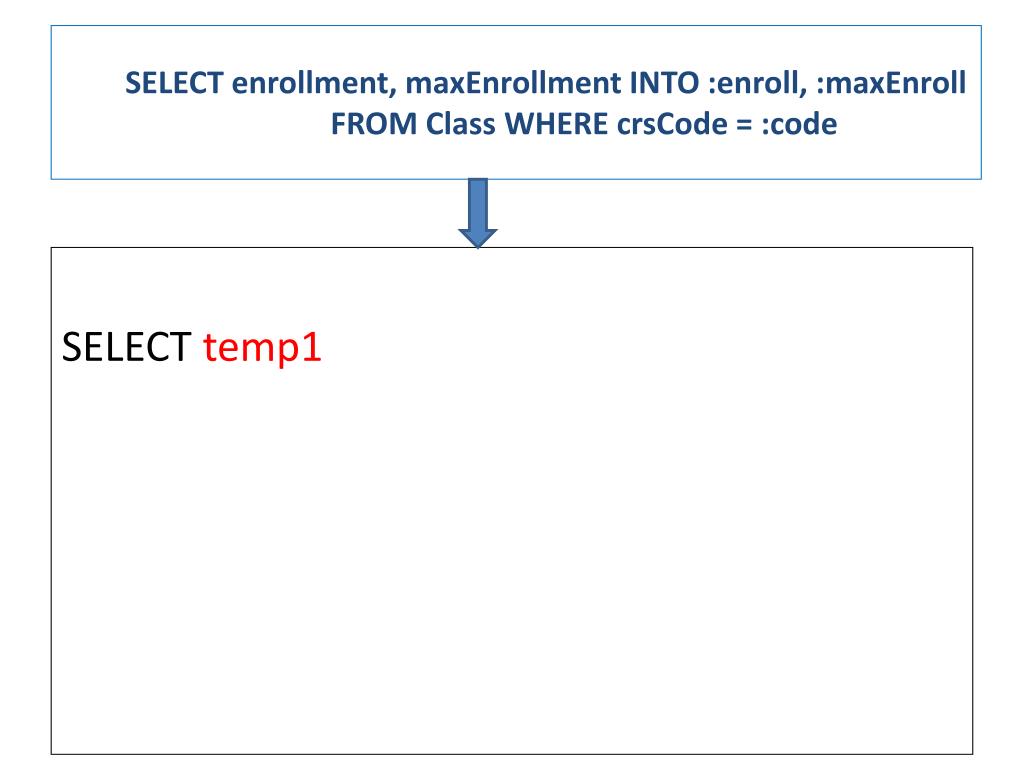 SELECT enrollment, maxEnrollment INTO :enroll, :maxEnroll
FROM Class WHERE crsCode = :code

SELECT temp1